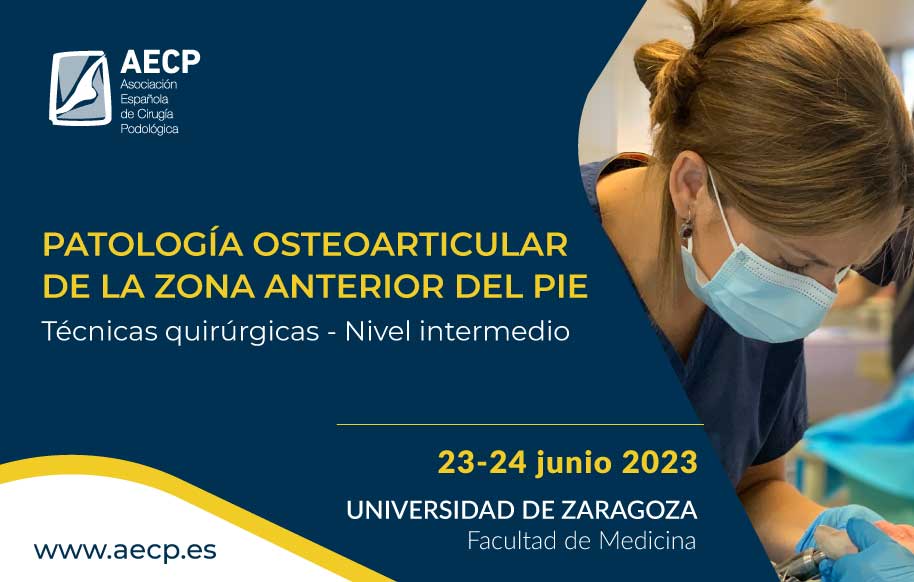 AECP
Asociación Española de Cirugía Podológica

PATOLOGÍA OSTEOARTICULAR DE LA ZONA ANTERIOR DEL PIE
Técnicas quirúrgicas - Nivel intermedio

23-24 junio 2023
UNIVERSIDAD DE ZARAGOZA
Facultad de Medicina

www.aecp.es